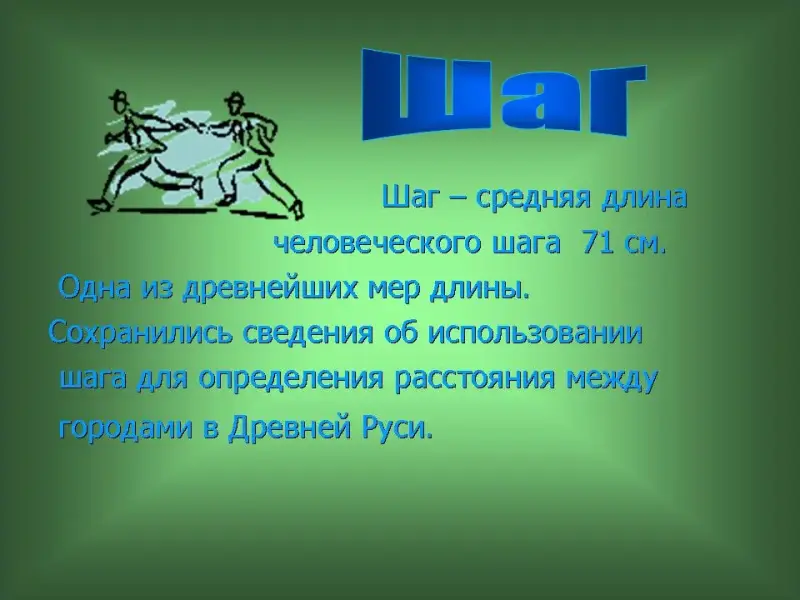 Шаг

Шаг – средняя длина человеческого шага 71 см.

Одна из древнейших мер длины. Сохранились сведения об использовании шага для определения расстояния между городами в Древней Руси.